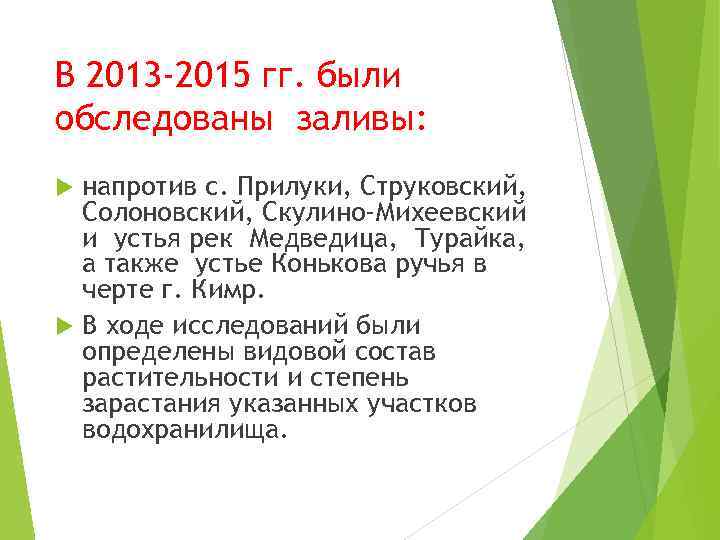 В 2013-2015 гг. были обследованы заливы:

напротив с. Прилуки, Струковский, Солоновский, Скулино-Михеевский и устья рек Медведица, Турайка, а также устье Конькова ручья в черте г. Кимр.

В ходе исследований были определены видовой состав растительности и степень зарастания указанных участков водохранилища.